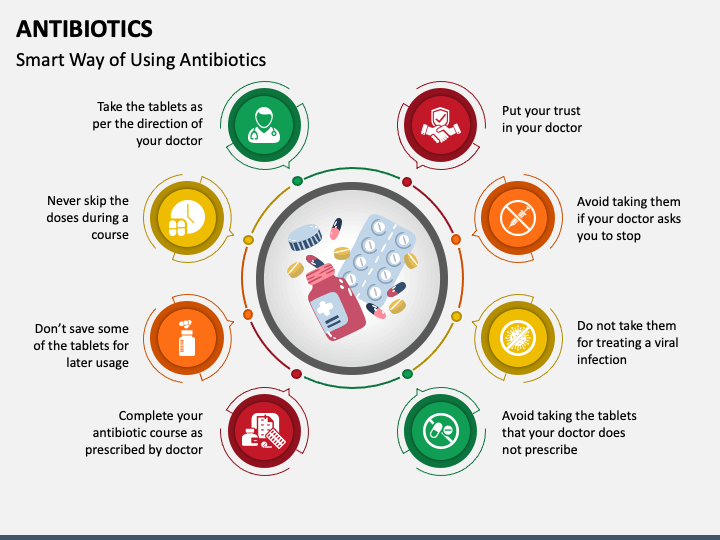 ANTIBIOTICS

Smart Way of Using Antibiotics

Take the tablets as per the direction of your doctor

Never skip the doses during a course

Don't save some of the tablets for later usage

Complete your antibiotic course as prescribed by doctor

Put your trust in your doctor

Avoid taking them if your doctor asks you to stop

Do not take them for treating a viral infection

Avoid taking the tablets that your doctor does not prescribe